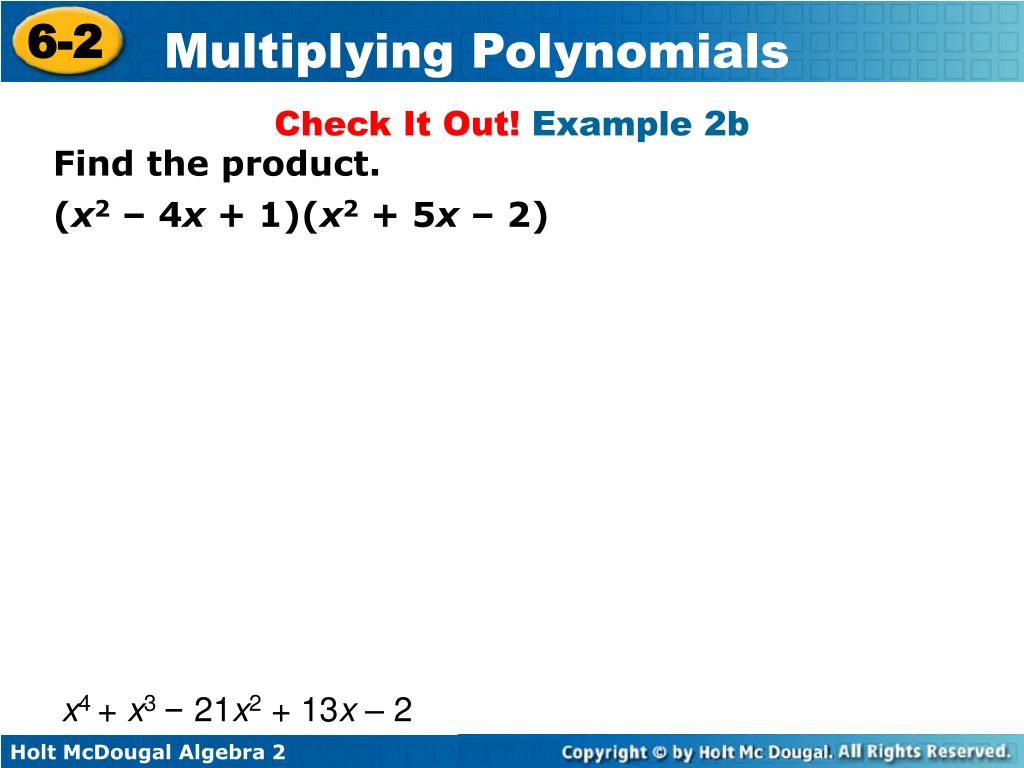 6-2 Multiplying Polynomials

Check It Out! Example 2b

Find the product.

$(x^2 - 4x + 1)(x^2 + 5x - 2)$

$x^4 + x^3 - 21x^2 + 13x - 2$

Holt McDougal Algebra 2

Copyright © by Holt Mc Dougal. All Rights Reserved.